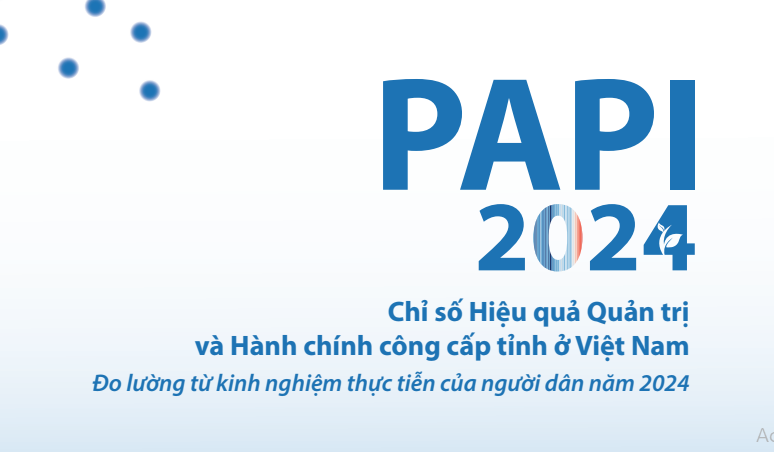 PAPI
2024

Chỉ số Hiệu quả Quản trị và Hành chính công cấp tỉnh ở Việt Nam

Đo lường từ kinh nghiệm thực tiễn của người dân năm 2024

Ac